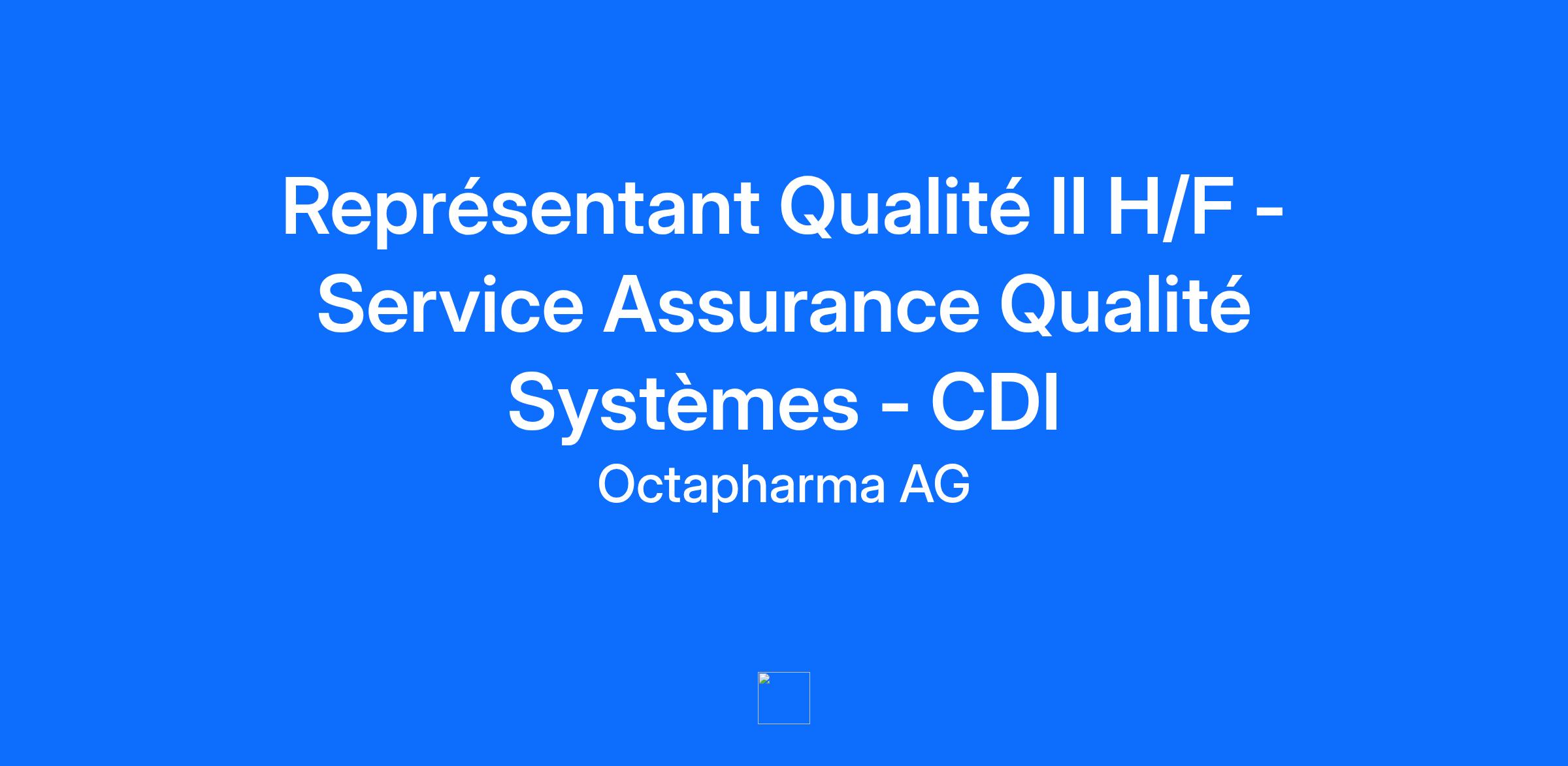 Représentant Qualité II H/F - Service Assurance Qualité Systèmes - CDI

Octapharma AG